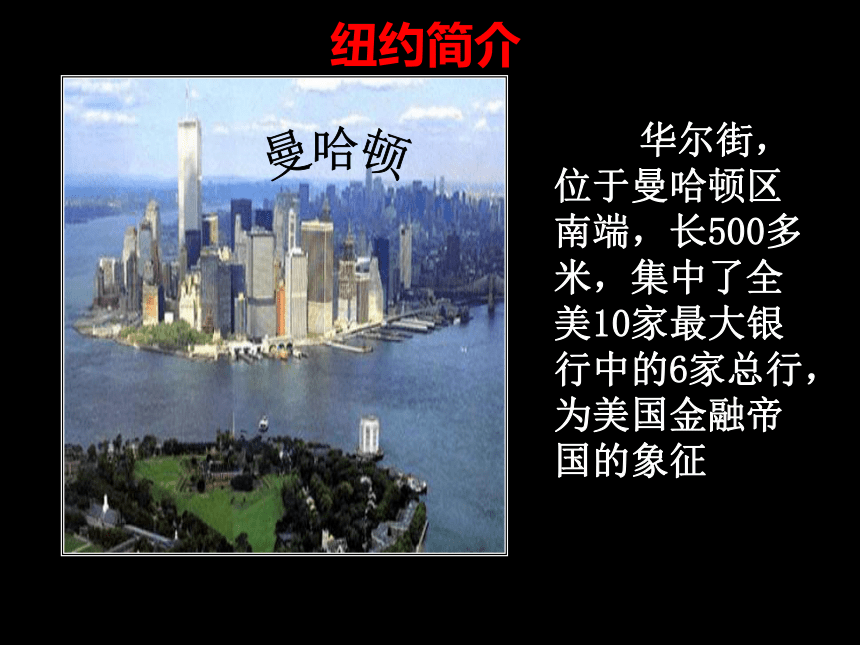 纽约简介

曼哈顿

华尔街，位于曼哈顿区南端，长500多米，集中了全美10家最大银行中的6家总行，为美国金融帝国的象征